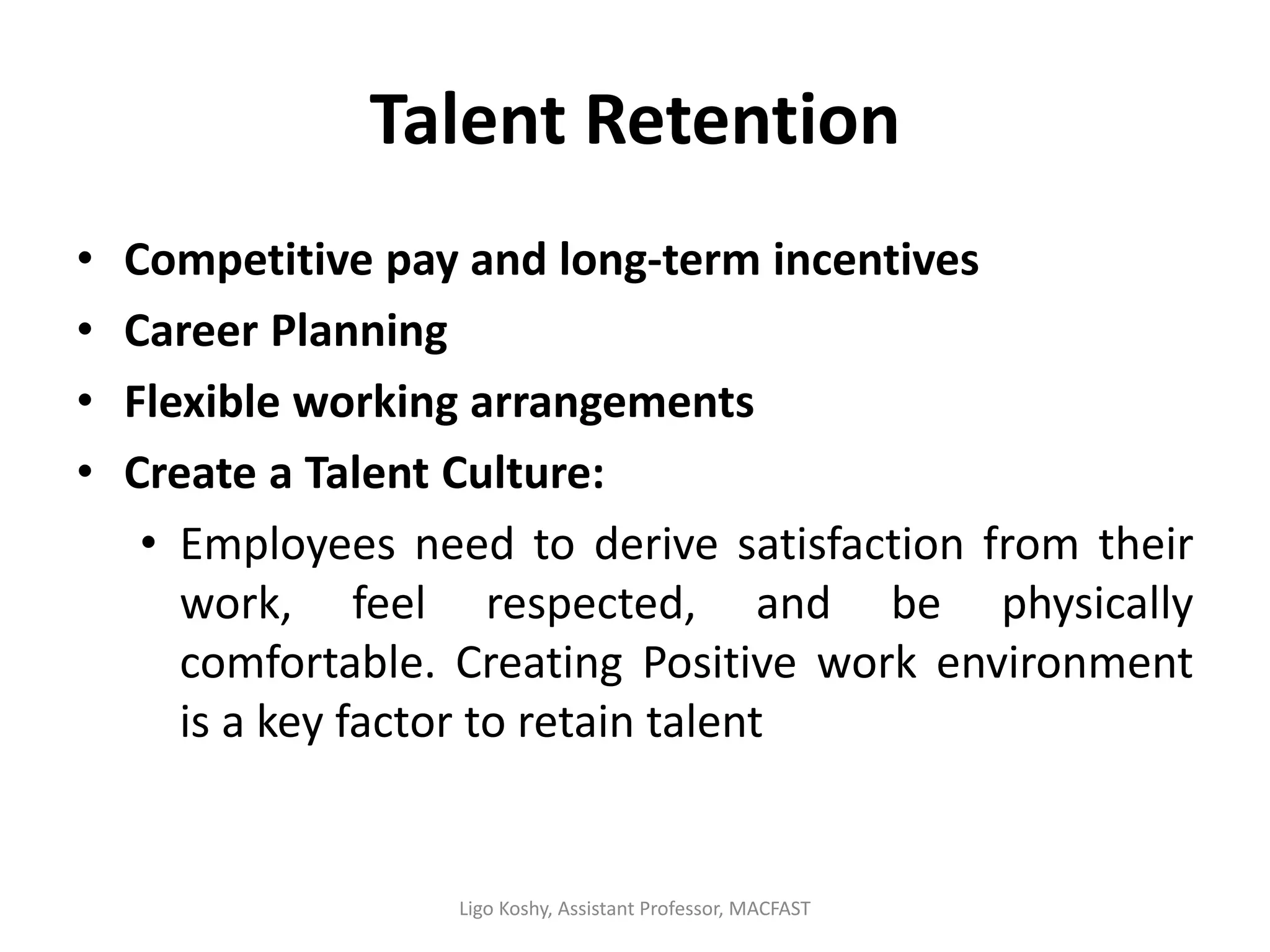 Talent Retention

• Competitive pay and long-term incentives
• Career Planning
• Flexible working arrangements
• Create a Talent Culture:
  • Employees need to derive satisfaction from their work, feel respected, and be physically comfortable. Creating Positive work environment is a key factor to retain talent

Ligo Koshy, Assistant Professor, MACFAST